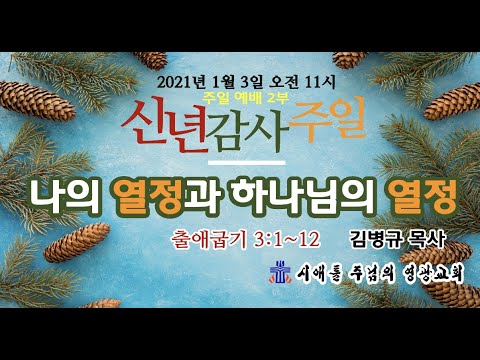 2021년 1월 3일 오전 11시
주일 예배 2부
신년감사주일

나의 열정과 하나님의 열정

출애굽기 3:1~12 김병규 목사

시애틀 주님의 영광교회